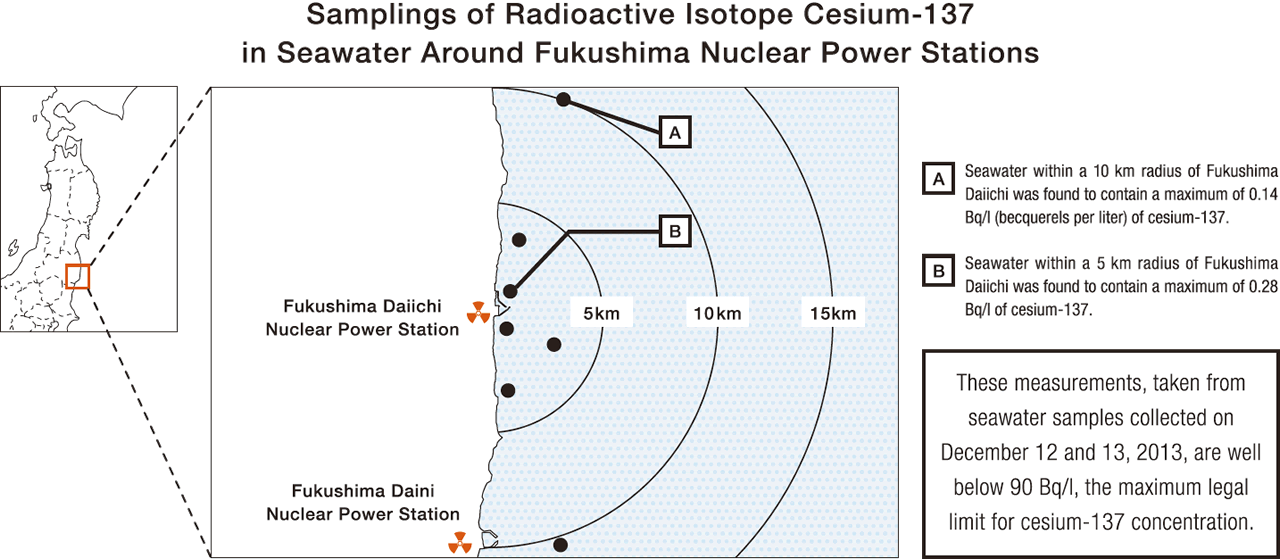 Samplings of Radioactive Isotope Cesium-137 in Seawater Around Fukushima Nuclear Power Stations

A

B

Fukushima Daiichi Nuclear Power Station

5km

10km

15km

Fukushima Daini Nuclear Power Station

A Seawater within a 10 km radius of Fukushima Daiichi was found to contain a maximum of 0.14 Bq/l (becquerels per liter) of cesium-137.

B Seawater within a 5 km radius of Fukushima Daiichi was found to contain a maximum of 0.28 Bq/l of cesium-137.

These measurements, taken from seawater samples collected on December 12 and 13, 2013, are well below 90 Bq/l, the maximum legal limit for cesium-137 concentration.